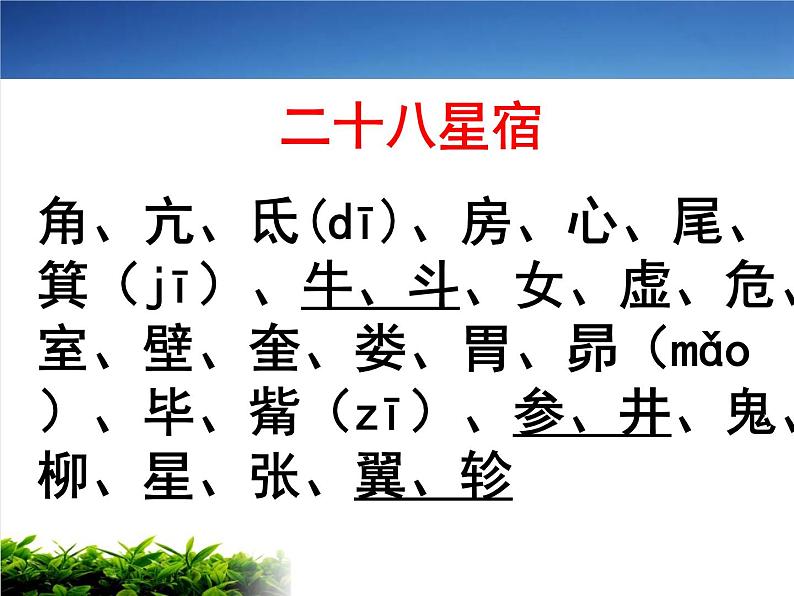 二十八星宿

角、亢、氐(dī)、房、心、尾、箕（jī）、牛、斗、女、虚、危、室、壁、奎、娄、胃、昴（mǎo）、毕、觜（zī）、参、井、鬼、柳、星、张、翼、轸